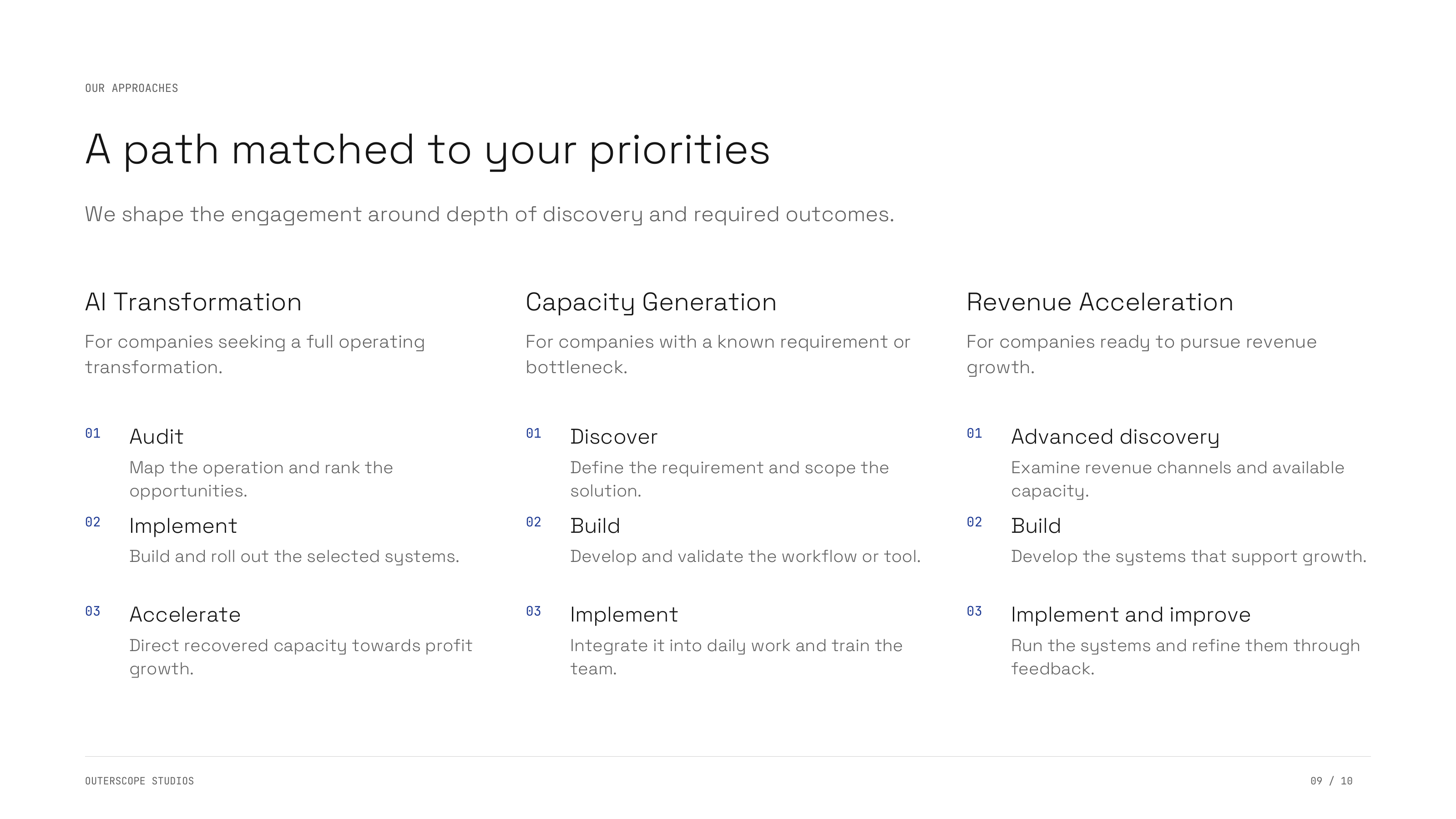 OUR APPROACHES

A path matched to your priorities

We shape the engagement around depth of discovery and required outcomes.

AI Transformation

For companies seeking a full operating transformation.

01 Audit
Map the operation and rank the opportunities.

02 Implement
Build and roll out the selected systems.

03 Accelerate
Direct recovered capacity towards profit growth.

Capacity Generation

For companies with a known requirement or bottleneck.

01 Discover
Define the requirement and scope the solution.

02 Build
Develop and validate the workflow or tool.

03 Implement
Integrate it into daily work and train the team.

Revenue Acceleration

For companies ready to pursue revenue growth.

01 Advanced discovery
Examine revenue channels and available capacity.

02 Build
Develop the systems that support growth.

03 Implement and improve
Run the systems and refine them through feedback.

OUTERSCOPE STUDIOS

09 / 10